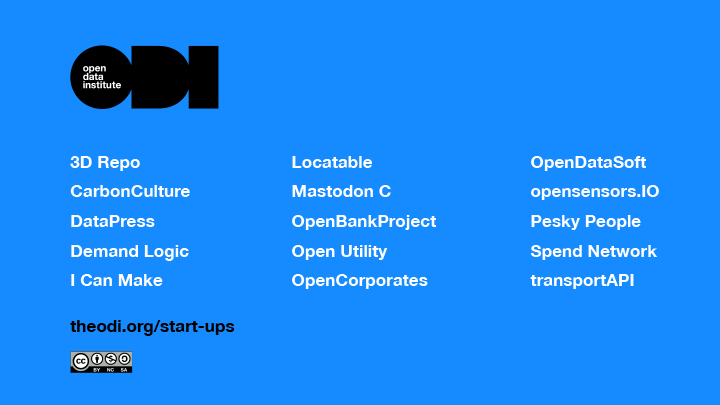 open data institute
ODI

3D Repo
CarbonCulture
DataPress
Demand Logic
I Can Make

Locatable
Mastodon C
OpenBankProject
Open Utility
OpenCorporates

OpenDataSoft
opensensors.IO
Pesky People
Spend Network
transportAPI

theodi.org/start-ups

cc BY NC SA